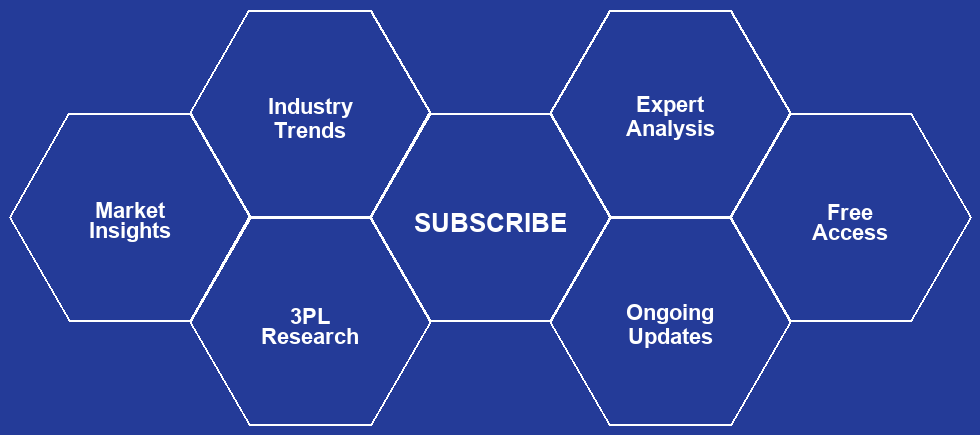 Market Insights

Industry Trends

3PL Research

SUBSCRIBE

Expert Analysis

Ongoing Updates

Free Access